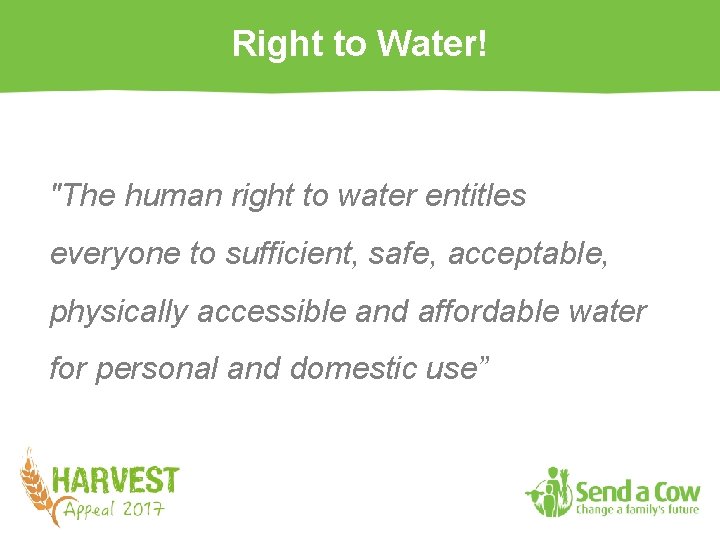 Right to Water!

"The human right to water entitles everyone to sufficient, safe, acceptable, physically accessible and affordable water for personal and domestic use”

HARVEST
Appeal 2017

Send a Cow
Change a family's future